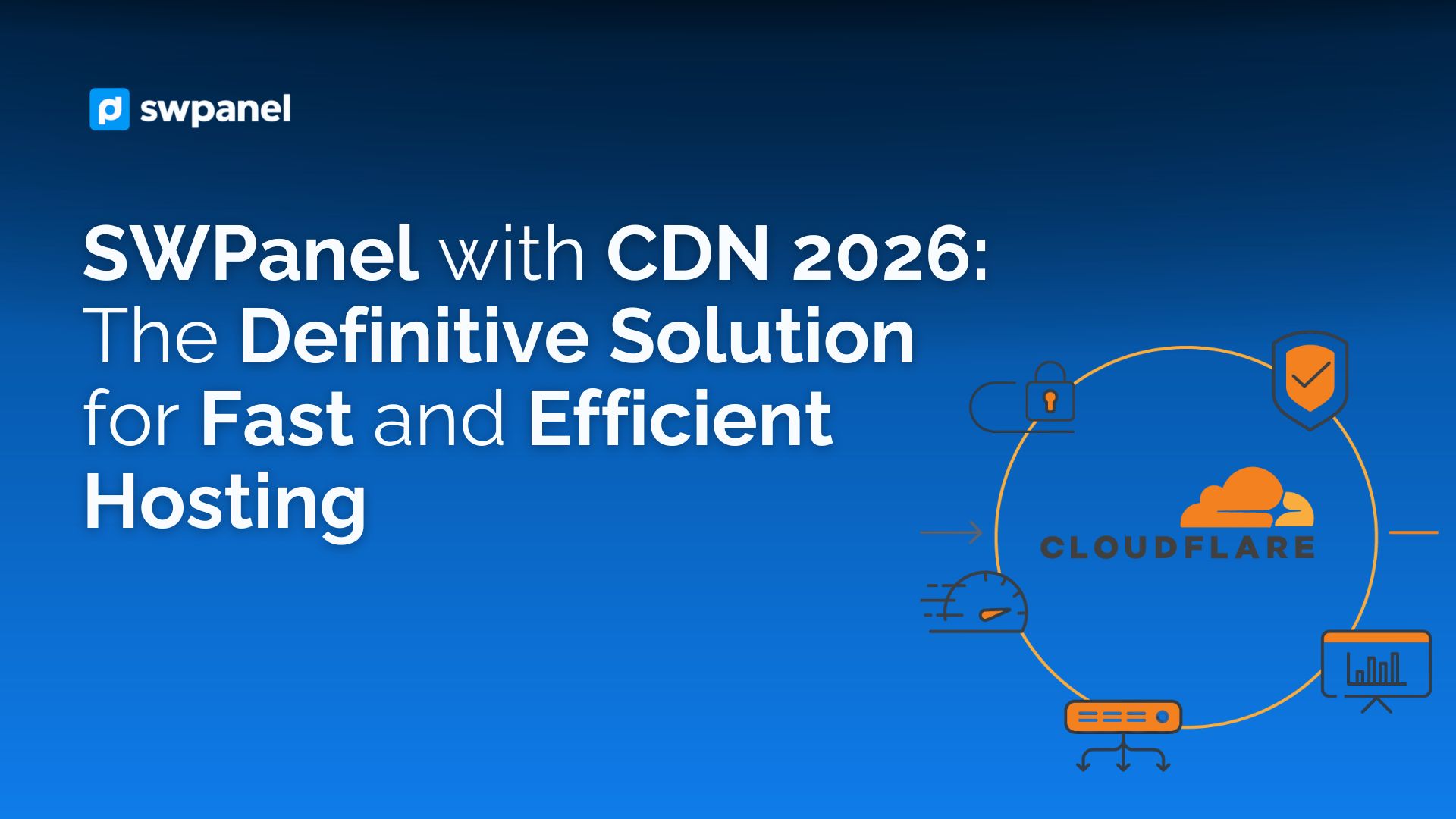 swpanel

SWPanel with CDN 2026: The Definitive Solution for Fast and Efficient Hosting

CLOUDFLARE